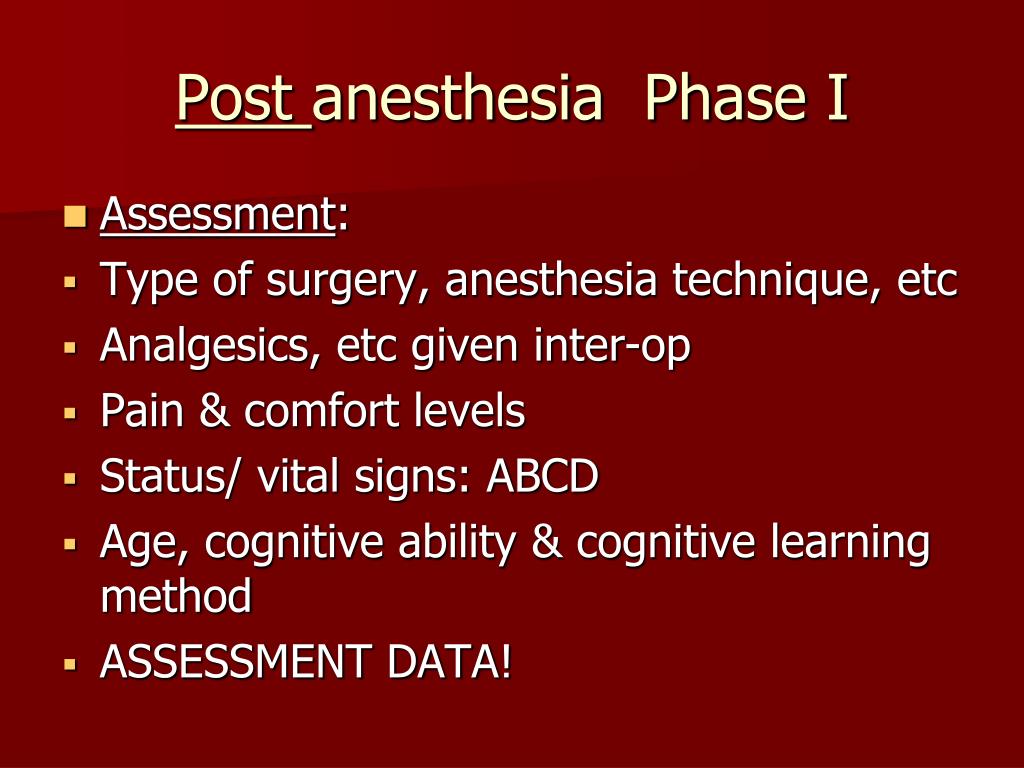 Post anesthesia Phase I

Assessment:

Type of surgery, anesthesia technique, etc

Analgesics, etc given inter-op

Pain & comfort levels

Status/ vital signs: ABCD

Age, cognitive ability & cognitive learning method

ASSESSMENT DATA!